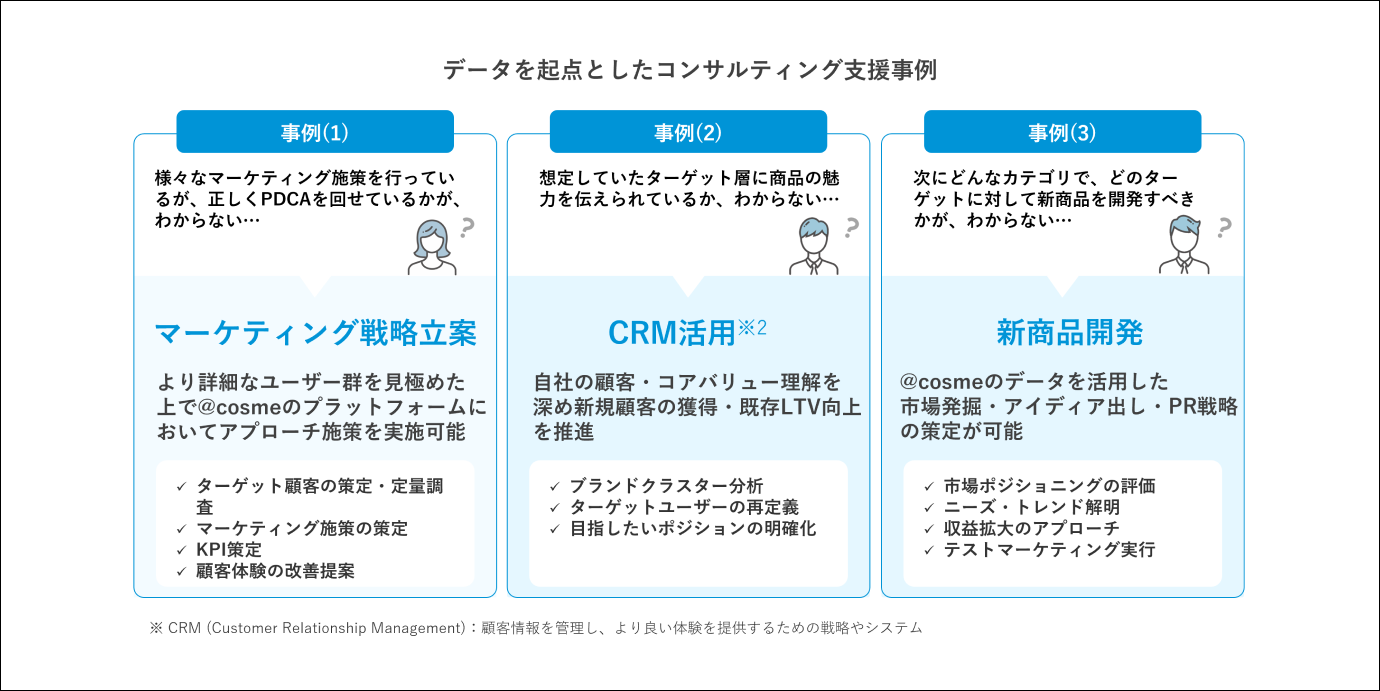 データを起点としたコンサルティング支援事例

事例(1)

様々なマーケティング施策を行っているが、正しくPDCAを回せているかが、わからない…

?

マーケティング戦略立案

より詳細なユーザー群を見極めた上で@cosmeのプラットフォームにおいてアプローチ施策を実施可能

✓ ターゲット顧客の策定・定量調査
✓ マーケティング施策の策定
✓ KPI策定
✓ 顧客体験の改善提案

事例(2)

想定していたターゲット層に商品の魅力を伝えられているか、わからない…

?

CRM活用※2

自社の顧客・コアバリュー理解を深め新規顧客の獲得・既存LTV向上を推進

✓ ブランドクラスター分析
✓ ターゲットユーザーの再定義
✓ 目指したいポジションの明確化

事例(3)

次にどんなカテゴリで、どのターゲットに対して新商品を開発すべきかが、わからない…

?

新商品開発

@cosmeのデータを活用した市場発掘・アイディア出し・PR戦略の策定が可能

✓ 市場ポジショニングの評価
✓ ニーズ・トレンド解明
✓ 収益拡大のアプローチ
✓ テストマーケティング実行

※ CRM (Customer Relationship Management)：顧客情報を管理し、より良い体験を提供するための戦略やシステム